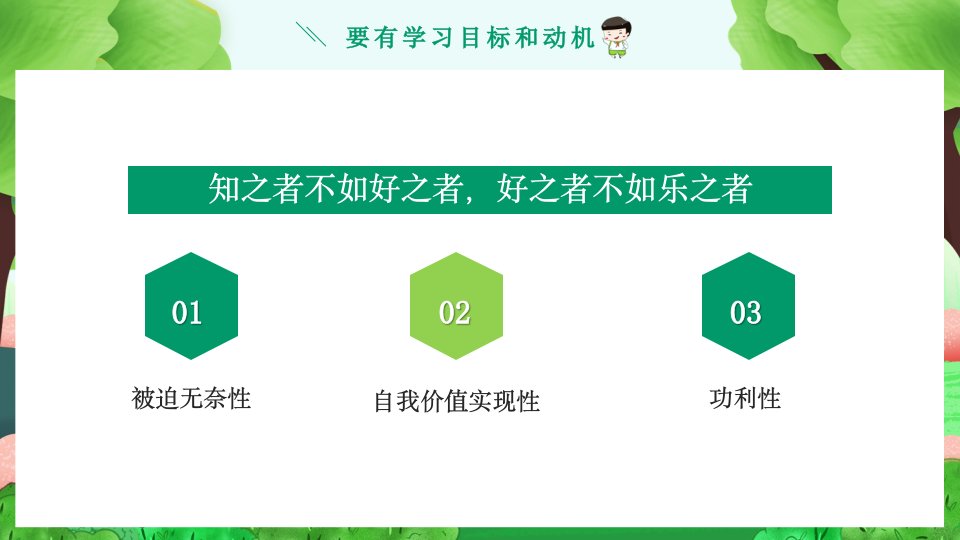 要有学习目标和动机

知之者不如好之者，好之者不如乐之者

01

被迫无奈性

02

自我价值实现性

03

功利性